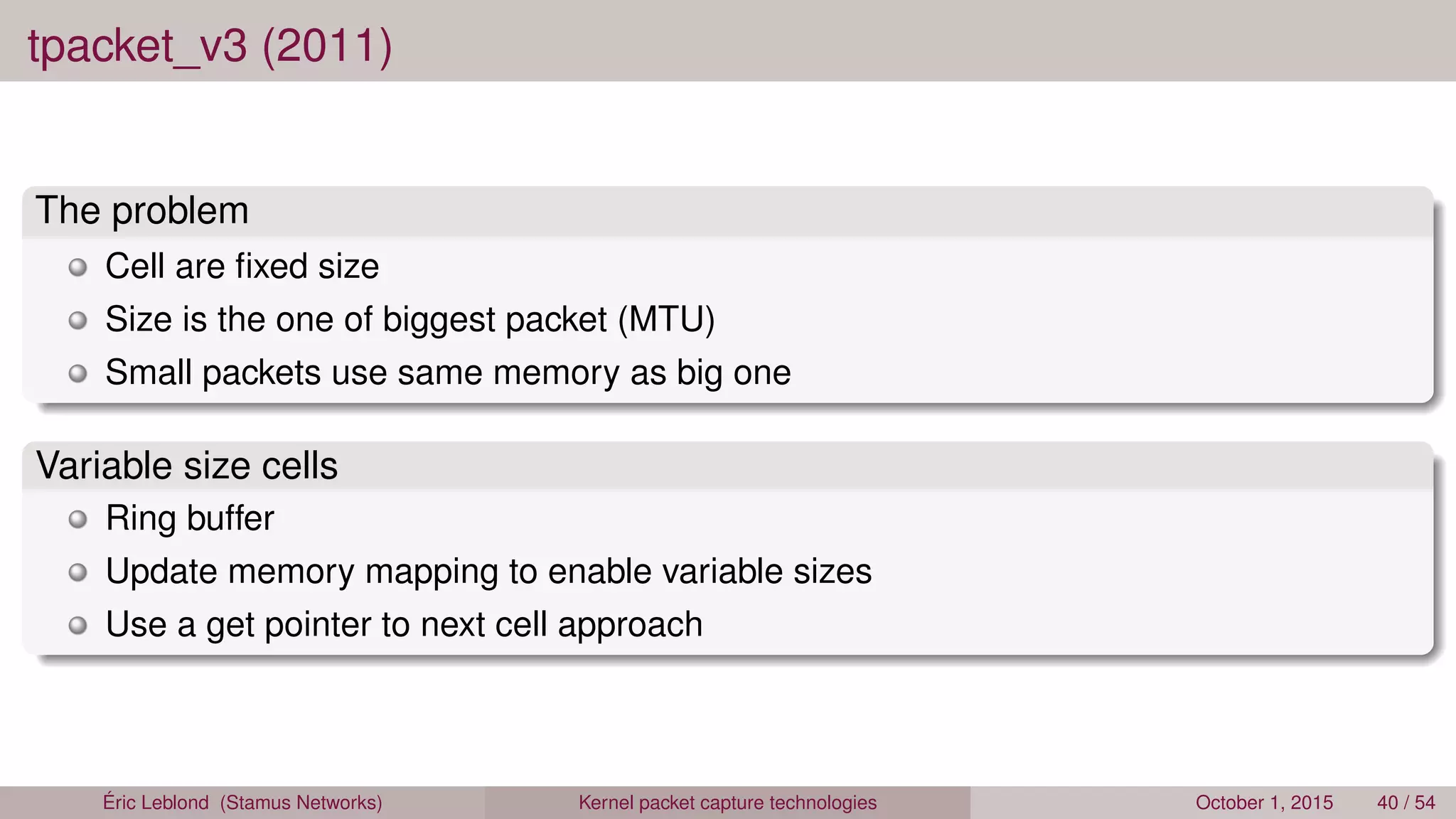 tpacket_v3 (2011)

The problem

Cell are fixed size

Size is the one of biggest packet (MTU)

Small packets use same memory as big one

Variable size cells

Ring buffer

Update memory mapping to enable variable sizes

Use a get pointer to next cell approach

Éric Leblond (Stamus Networks) Kernel packet capture technologies October 1, 2015 40 / 54